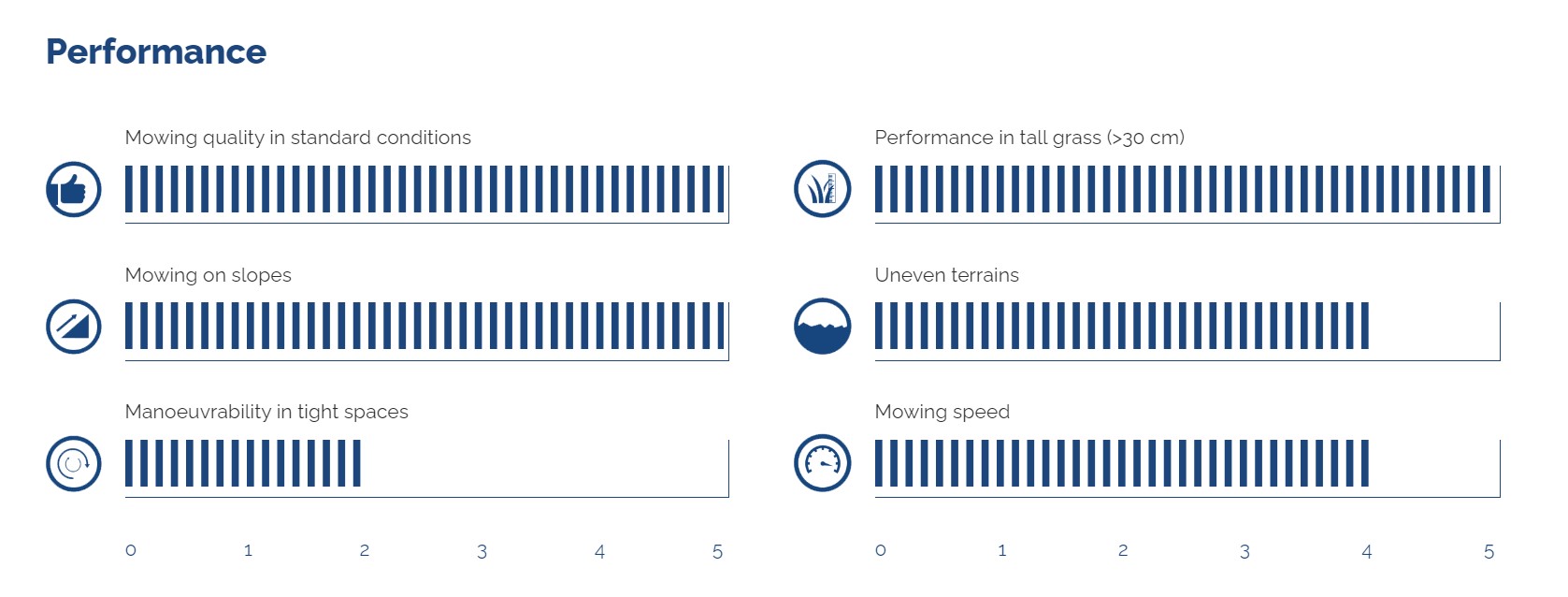 Performance

Mowing quality in standard conditions

Mowing on slopes

Manoeuvrability in tight spaces

0 1 2 3 4 5

Performance in tall grass (>30 cm)

Uneven terrains

Mowing speed

0 1 2 3 4 5